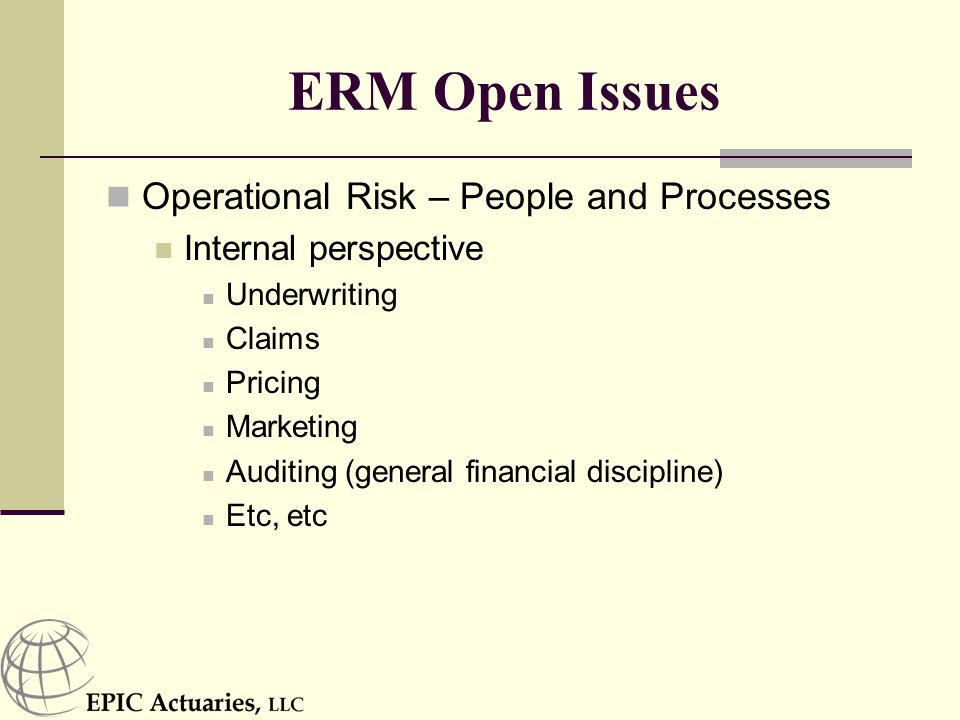 ERM Open Issues

Operational Risk – People and Processes

Internal perspective

Underwriting

Claims

Pricing

Marketing

Auditing (general financial discipline)

Etc, etc

EPIC Actuaries, LLC